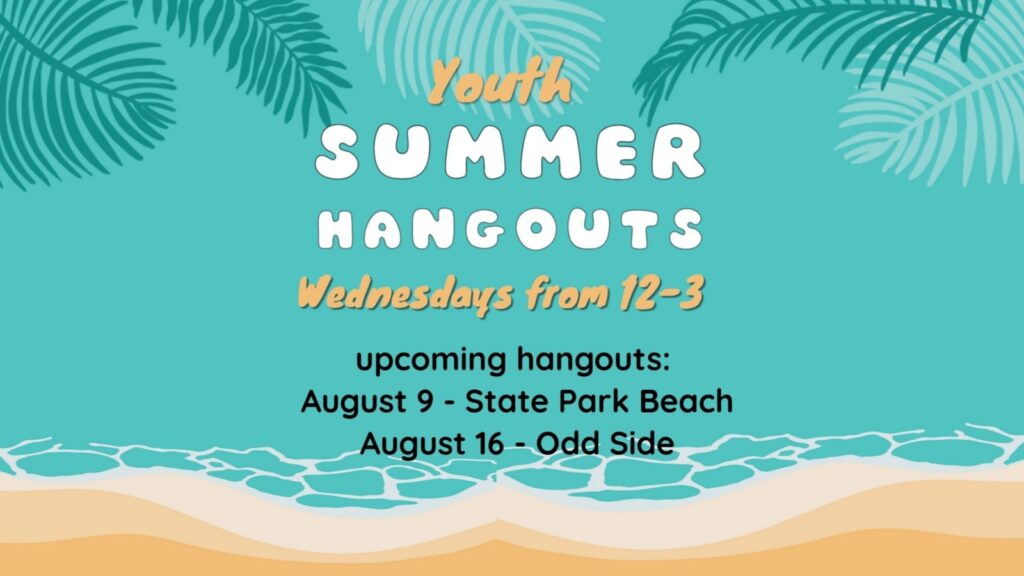 Youth
SUMMER
HANGOUTS
Wednesdays from 12-3

upcoming hangouts:
August 9 - State Park Beach
August 16 - Odd Side